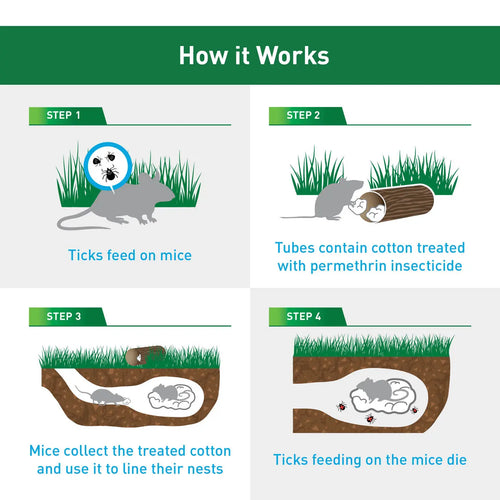 How it Works

STEP 1

Ticks feed on mice

STEP 2

Tubes contain cotton treated with permethrin insecticide

STEP 3

Mice collect the treated cotton and use it to line their nests

STEP 4

Ticks feeding on the mice die